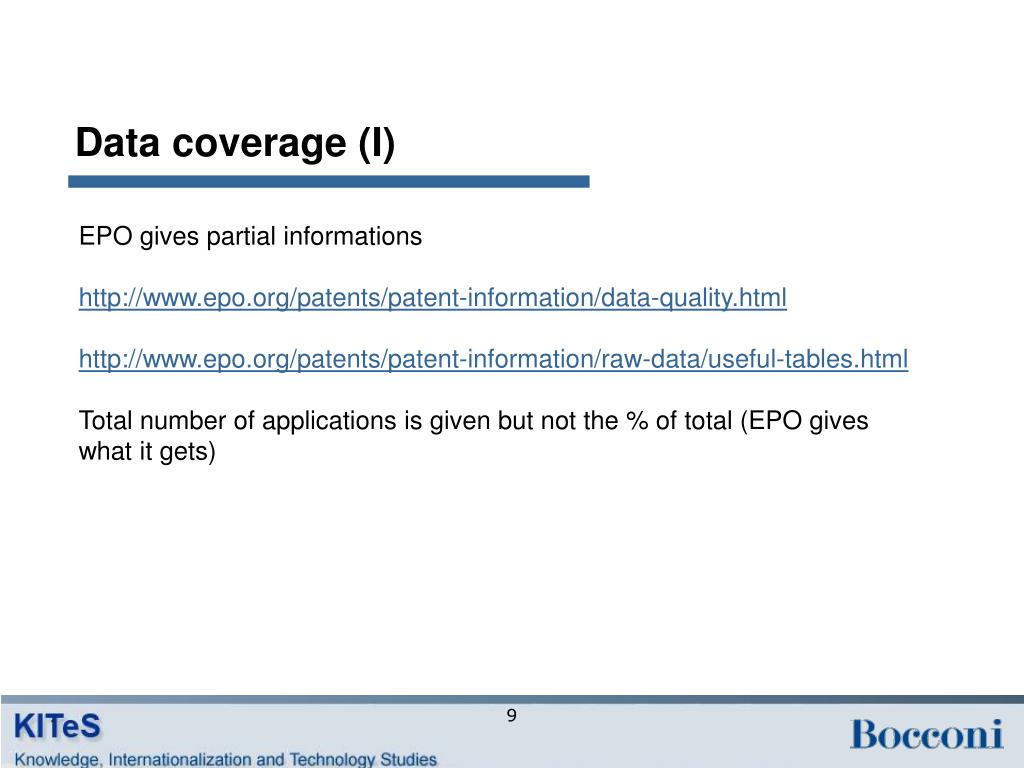 Data coverage (I)

EPO gives partial informations

http://www.epo.org/patents/patent-information/data-quality.html

http://www.epo.org/patents/patent-information/raw-data/useful-tables.html

Total number of applications is given but not the % of total (EPO gives what it gets)

9

KITeS
Knowledge, Internationalization and Technology Studies

Bocconi